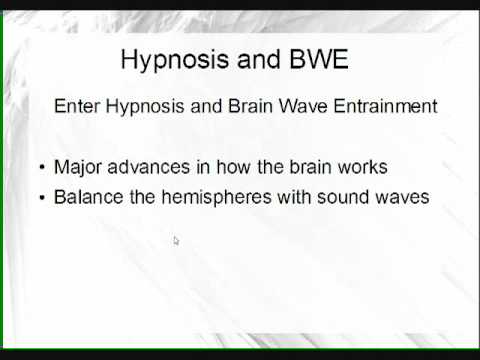 Hypnosis and BWE

Enter Hypnosis and Brain Wave Entrainment

• Major advances in how the brain works
• Balance the hemispheres with sound waves